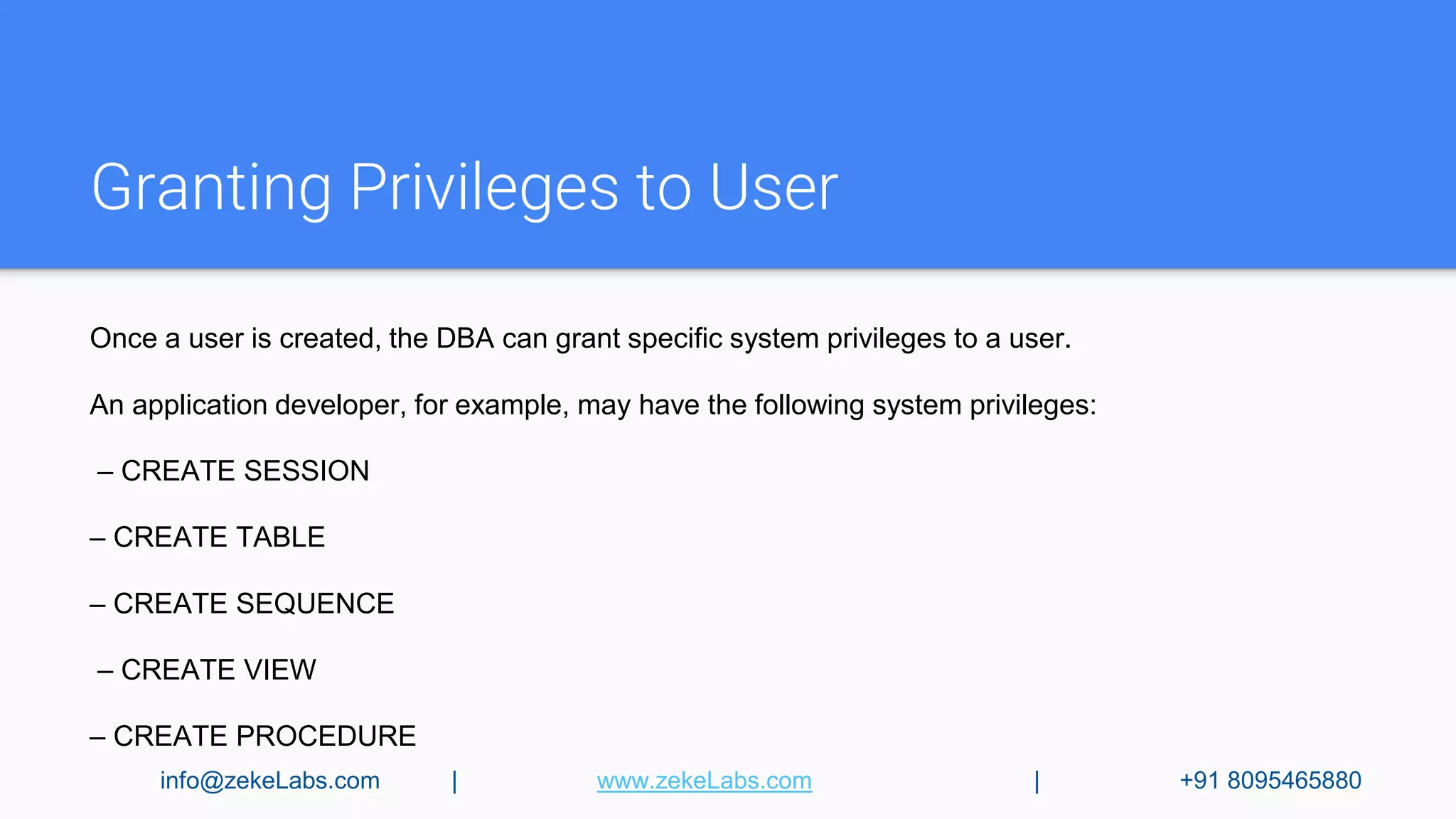 Granting Privileges to User

Once a user is created, the DBA can grant specific system privileges to a user.

An application developer, for example, may have the following system privileges:

– CREATE SESSION

– CREATE TABLE

– CREATE SEQUENCE

– CREATE VIEW

– CREATE PROCEDURE

info@zekeLabs.com | www.zekeLabs.com | +91 8095465880